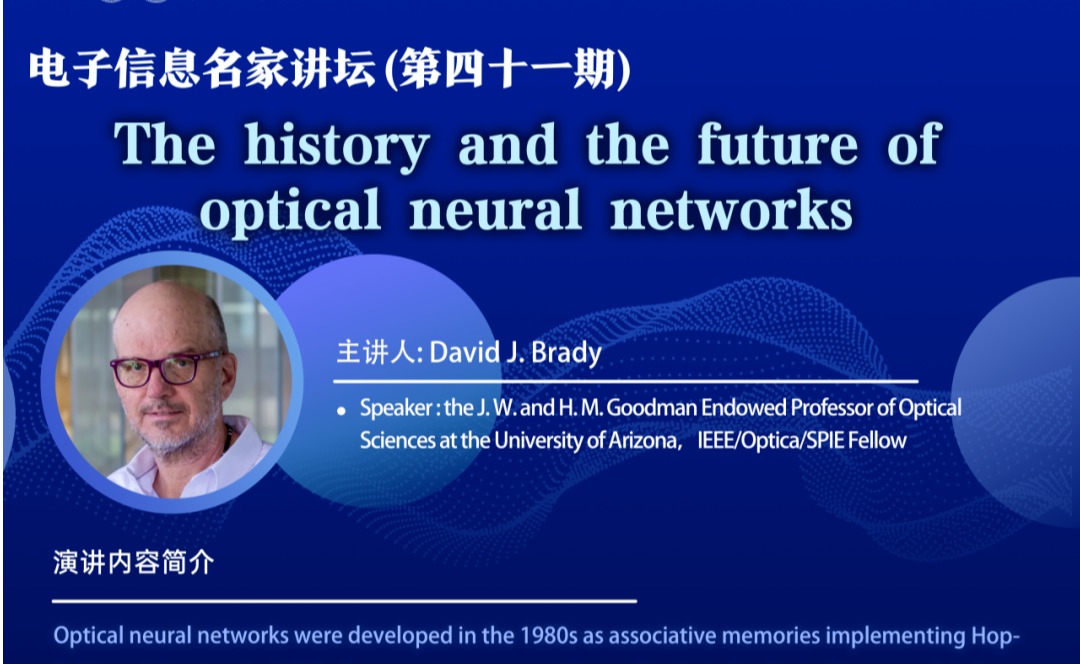 电子信息名家讲坛(第四十一期)

The history and the future of optical neural networks

主讲人: David J. Brady

• Speaker : the J. W. and H. M. Goodman Endowed Professor of Optical Sciences at the University of Arizona， IEEE/Optica/SPIE Fellow

演讲内容简介

Optical neural networks were developed in the 1980s as associative memories implementing Hop-